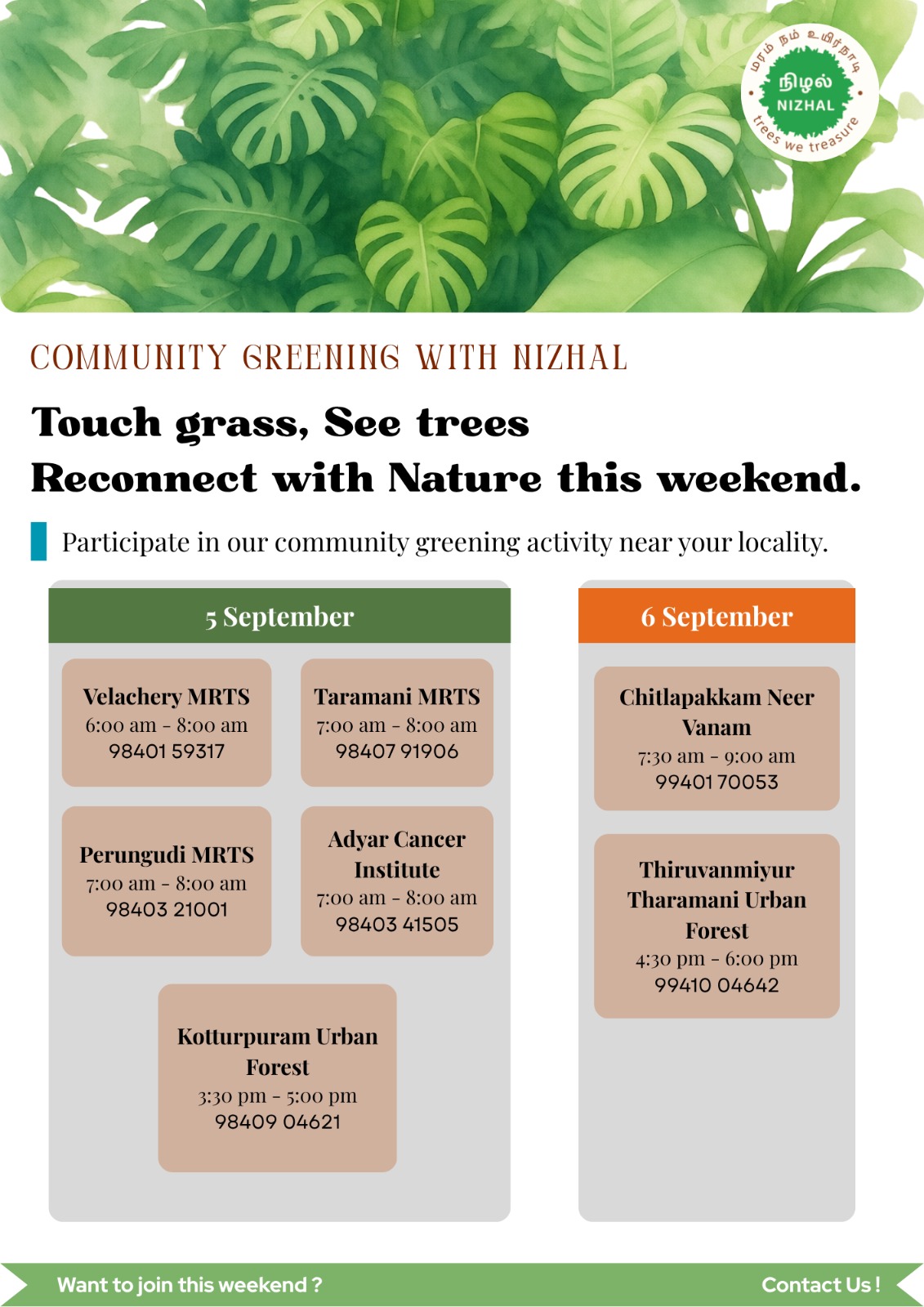 மரம் நம் உயிர்நாடி
நிழல்
NIZHAL
trees we treasure

COMMUNITY GREENING WITH NIZHAL

Touch grass, See trees
Reconnect with Nature this weekend.

Participate in our community greening activity near your locality.

5 September

Velachery MRTS
6:00 am - 8:00 am
98401 59317

Taramani MRTS
7:00 am - 8:00 am
98407 91906

Perungudi MRTS
7:00 am - 8:00 am
98403 21001

Adyar Cancer Institute
7:00 am - 8:00 am
98403 41505

Kotturpuram Urban Forest
3:30 pm - 5:00 pm
98409 04621

6 September

Chitlapakkam Neer Vanam
7:30 am - 9:00 am
99401 70053

Thiruvanmiyur Tharamani Urban Forest
4:30 pm - 6:00 pm
99410 04642

Want to join this weekend ?
Contact Us !